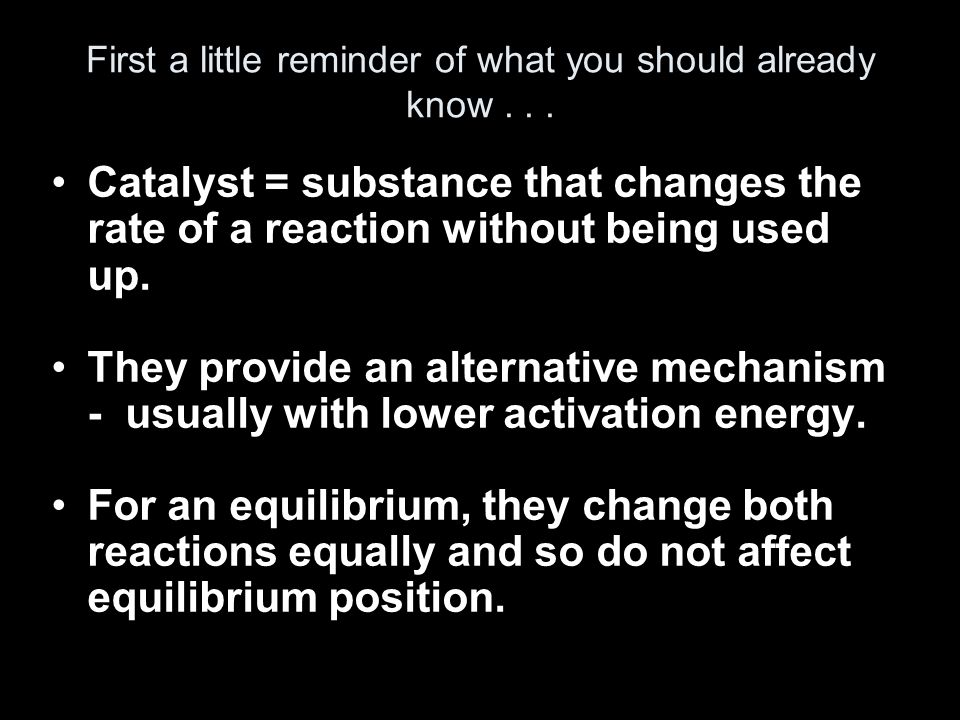 First a little reminder of what you should already know . . .

• Catalyst = substance that changes the rate of a reaction without being used up.

• They provide an alternative mechanism - usually with lower activation energy.

• For an equilibrium, they change both reactions equally and so do not affect equilibrium position.